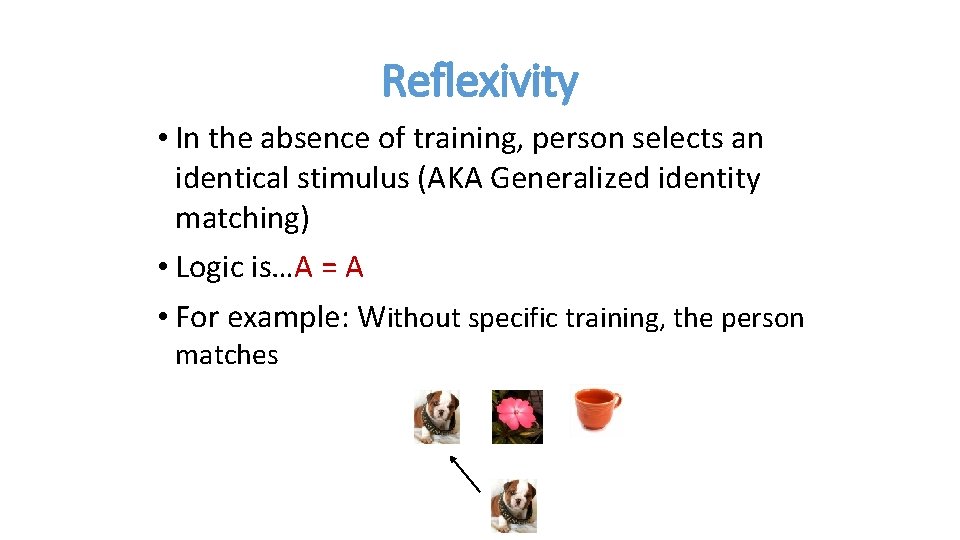 Reflexivity

• In the absence of training, person selects an identical stimulus (AKA Generalized identity matching)

• Logic is…A = A

• For example: Without specific training, the person matches